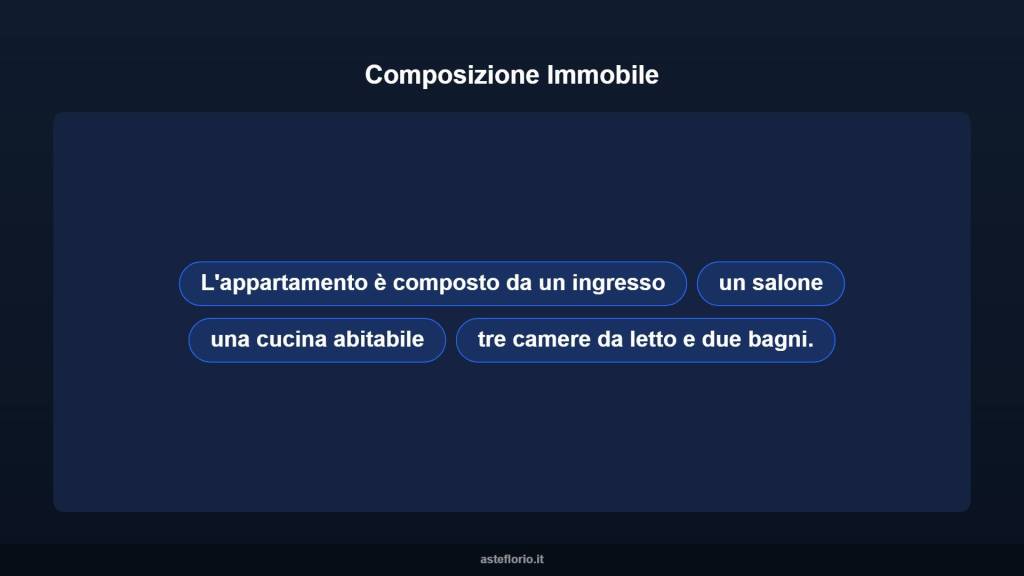 Composizione Immobile

L'appartamento è composto da un ingresso

un salone

una cucina abitabile

tre camere da letto e due bagni.

asteflorio.it